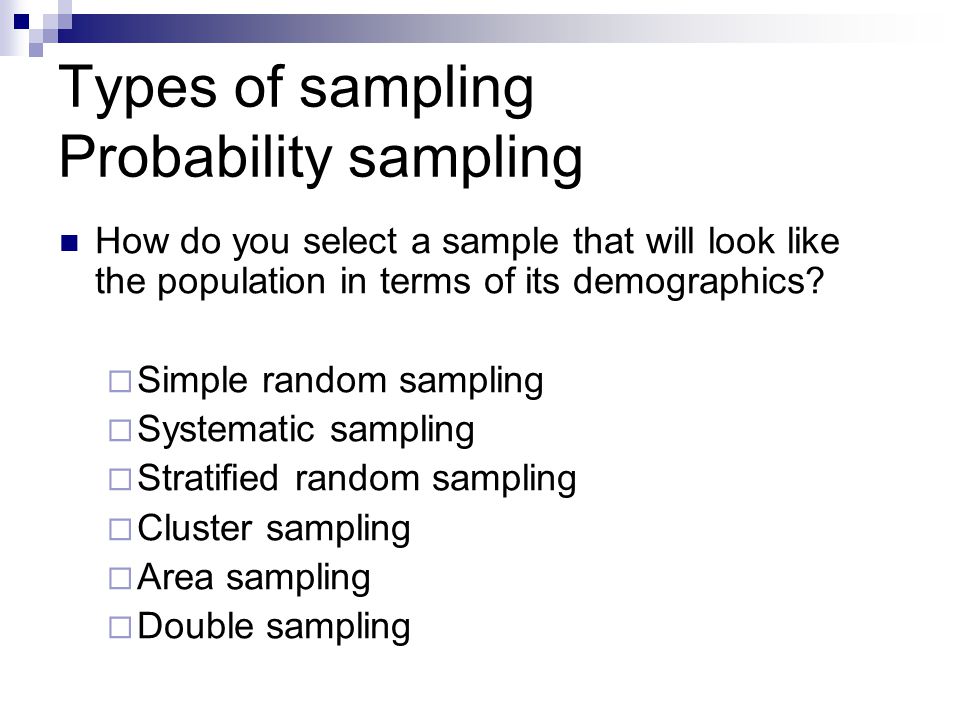 Types of sampling
Probability sampling

How do you select a sample that will look like the population in terms of its demographics?

Simple random sampling
Systematic sampling
Stratified random sampling
Cluster sampling
Area sampling
Double sampling